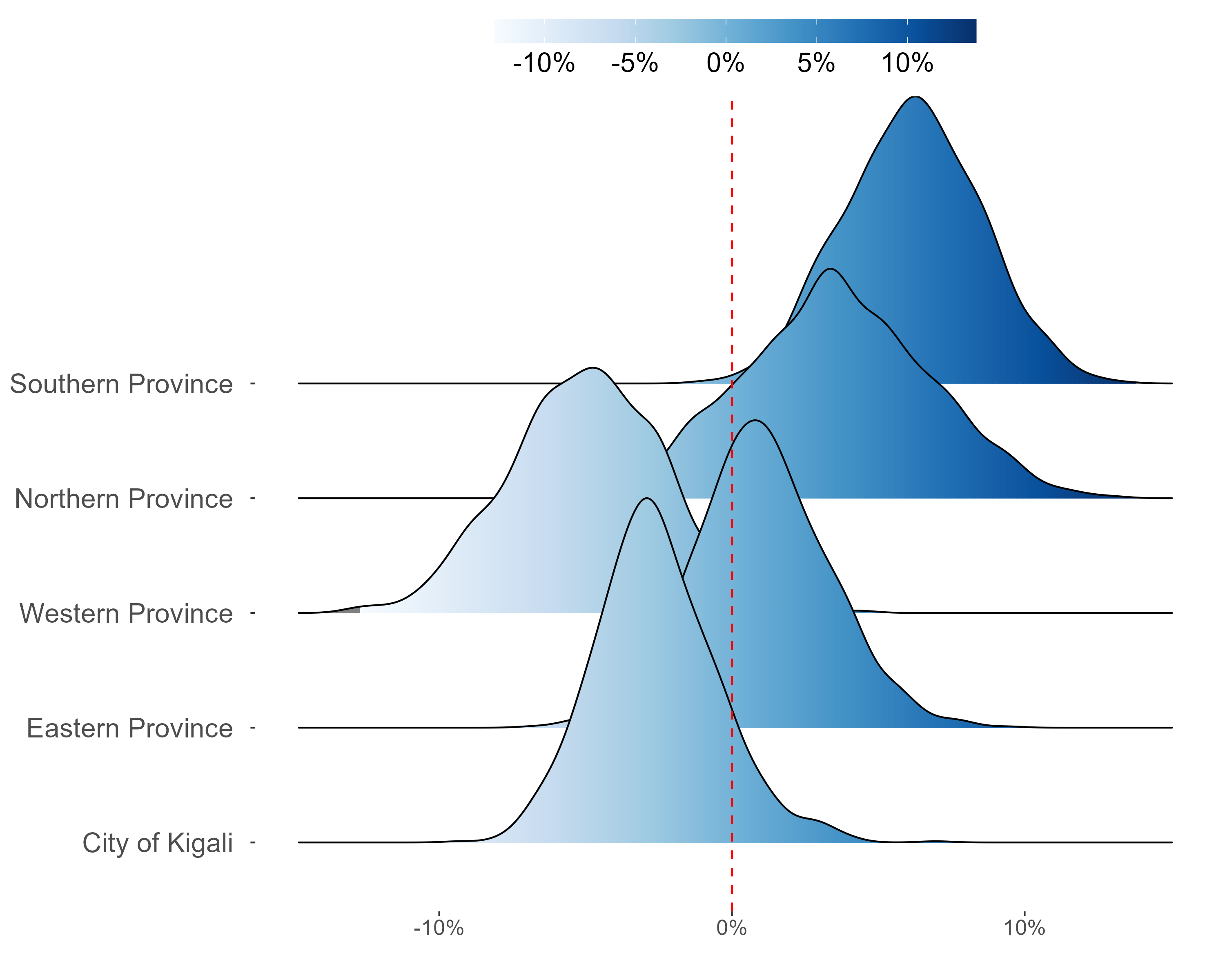 -10% -5% 0% 5% 10%

Southern Province
Northern Province
Western Province
Eastern Province
City of Kigali

-10% 0% 10%